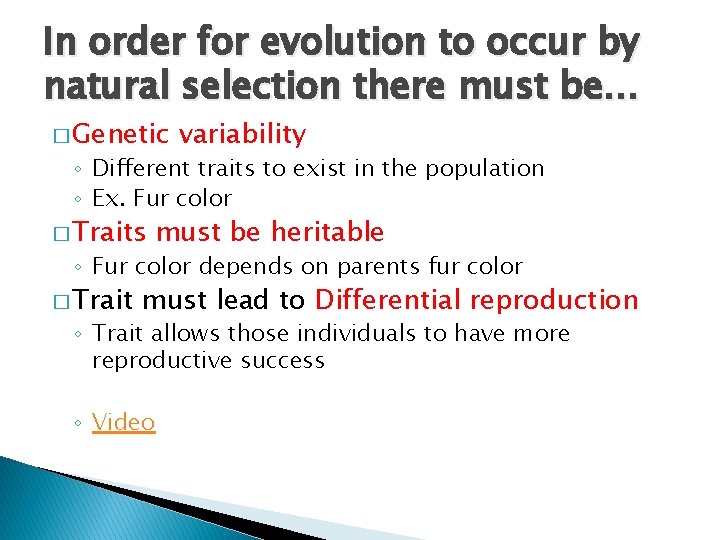 In order for evolution to occur by natural selection there must be…

□ Genetic variability
◦ Different traits to exist in the population
◦ Ex. Fur color

□ Traits must be heritable
◦ Fur color depends on parents fur color

□ Trait must lead to Differential reproduction
◦ Trait allows those individuals to have more reproductive success

◦ Video